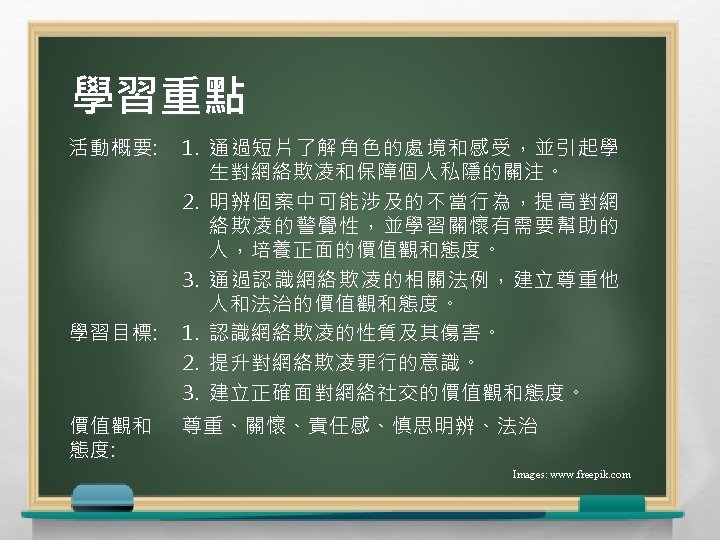 學習重點

活動概要: 1. 通過短片了解角色的處境和感受，並引起學生對網絡欺凌和保障個人私隱的關注。

2. 明辨個案中可能涉及的不當行為，提高對網絡欺凌的警覺性，並學習關懷有需要幫助的人，培養正面的價值觀和態度。

3. 通過認識網絡欺凌的相關法例，建立尊重他人和法治的價值觀和態度。

學習目標: 1. 認識網絡欺凌的性質及其傷害。

2. 提升對網絡欺凌罪行的意識。

3. 建立正確面對網絡社交的價值觀和態度。

價值觀和態度: 尊重、關懷、責任感、慎思明辨、法治

Images: www.freepik.com